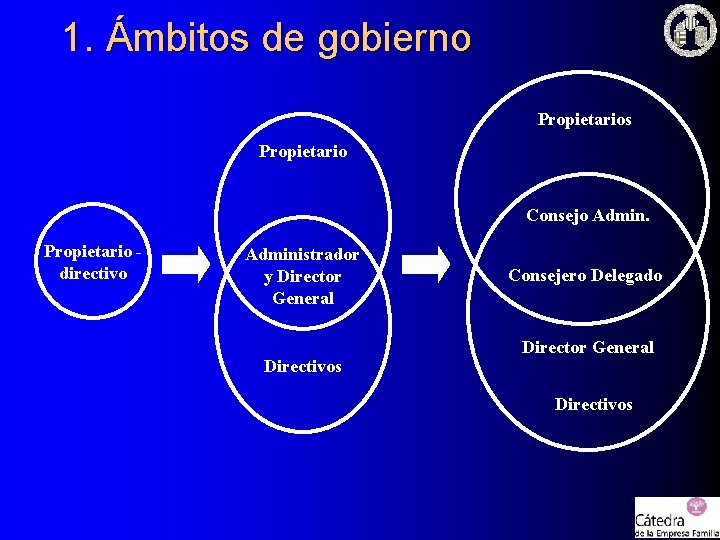 1. Ámbitos de gobierno

Propietario - directivo

Propietario

Administrador y Director General

Directivos

Propietarios

Consejo Admin.

Consejero Delegado

Director General

Directivos

Cátedra de la Empresa Familia